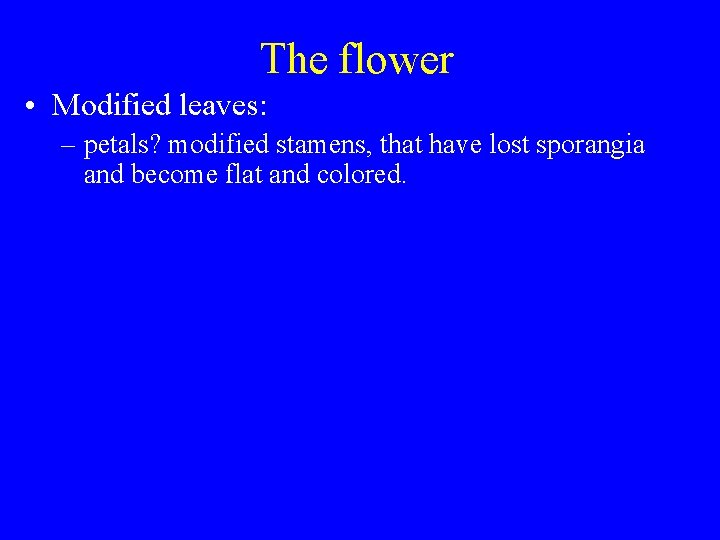 The flower

• Modified leaves:

– petals? modified stamens, that have lost sporangia and become flat and colored.